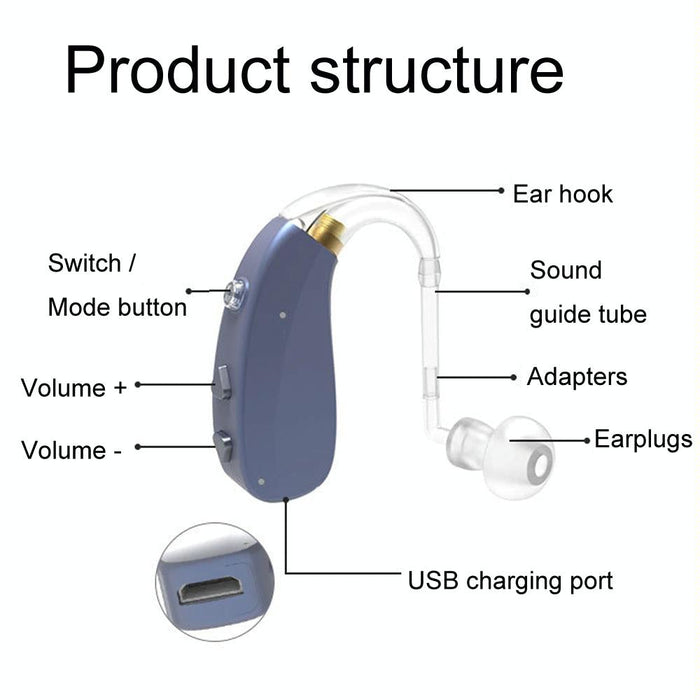 Product structure

Ear hook

Switch /
Mode button

Sound
guide tube

Volume +

Adapters

Volume -

Earplugs

USB charging port